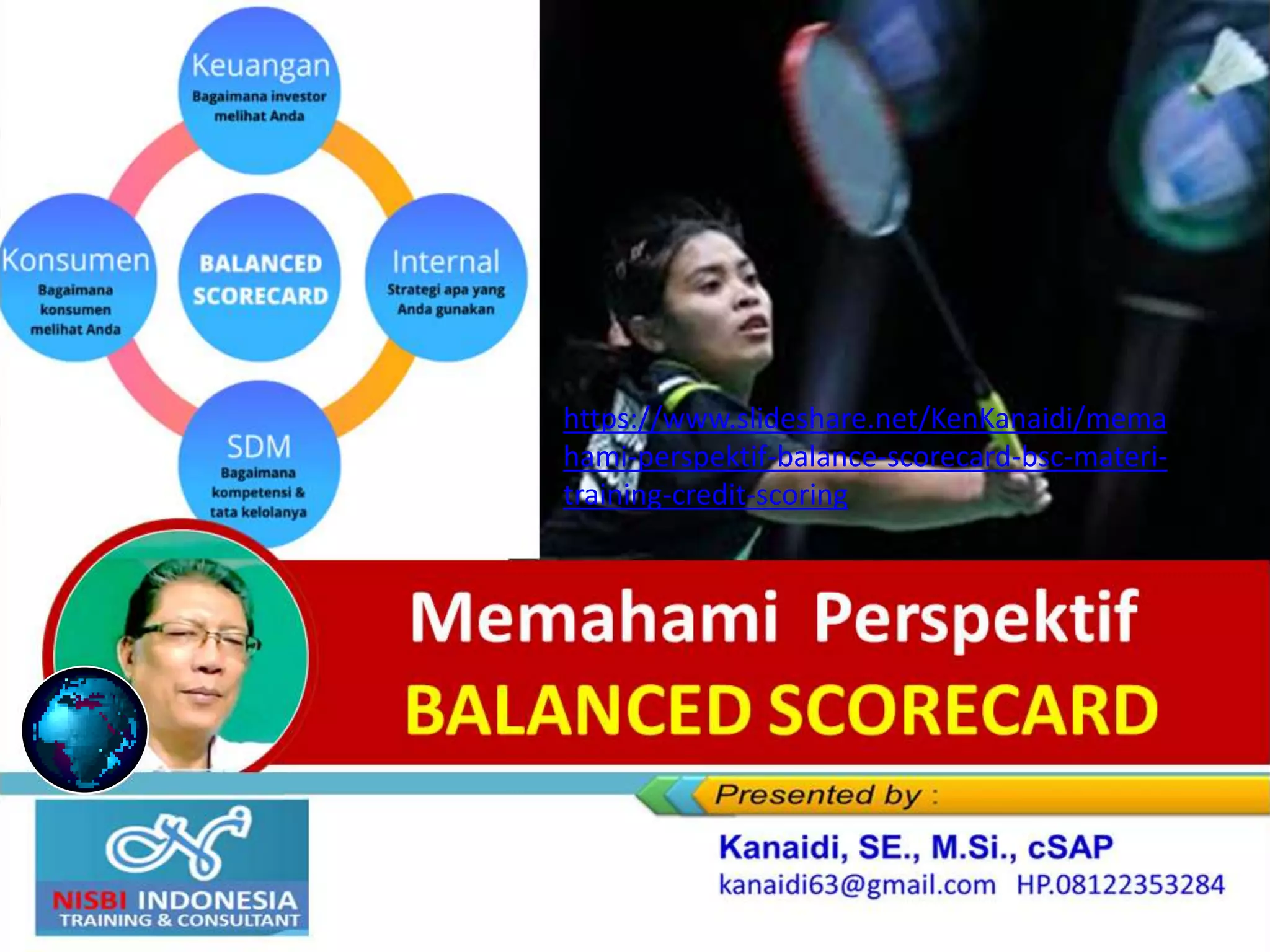 Keuangan
Bagaimana investor melihat Anda

Konsumen
Bagaimana konsumen melihat Anda

BALANCED SCORECARD

Internal
Strategi apa yang Anda gunakan

SDM
Bagaimana kompetensi & tata kelolanya

https://www.slideshare.net/KenKanaidi/memahami-perspektif-balance-scorecard-bsc-materi-training-credit-scoring

Memahami Perspektif
BALANCED SCORECARD

Presented by :

Kanaidi, SE., M.Si., cSAP
kanaidi63@gmail.com HP.08122353284

NISBI INDONESIA
TRAINING & CONSULTANT